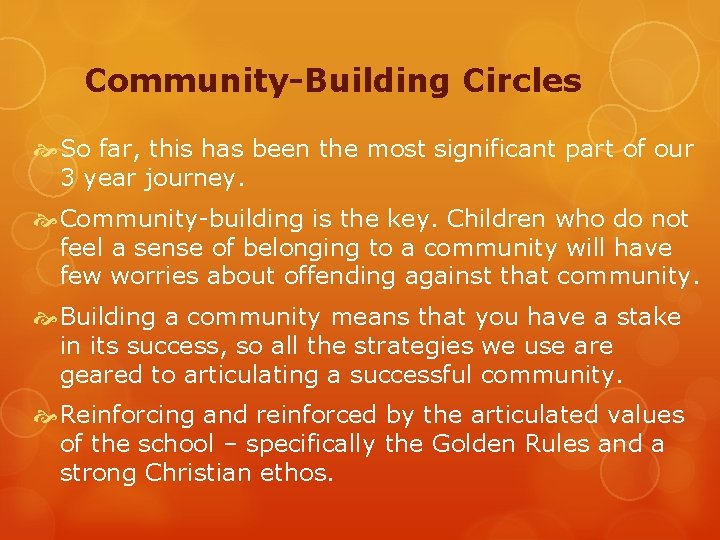 Community-Building Circles

So far, this has been the most significant part of our 3 year journey.

Community-building is the key. Children who do not feel a sense of belonging to a community will have few worries about offending against that community.

Building a community means that you have a stake in its success, so all the strategies we use are geared to articulating a successful community.

Reinforcing and reinforced by the articulated values of the school – specifically the Golden Rules and a strong Christian ethos.